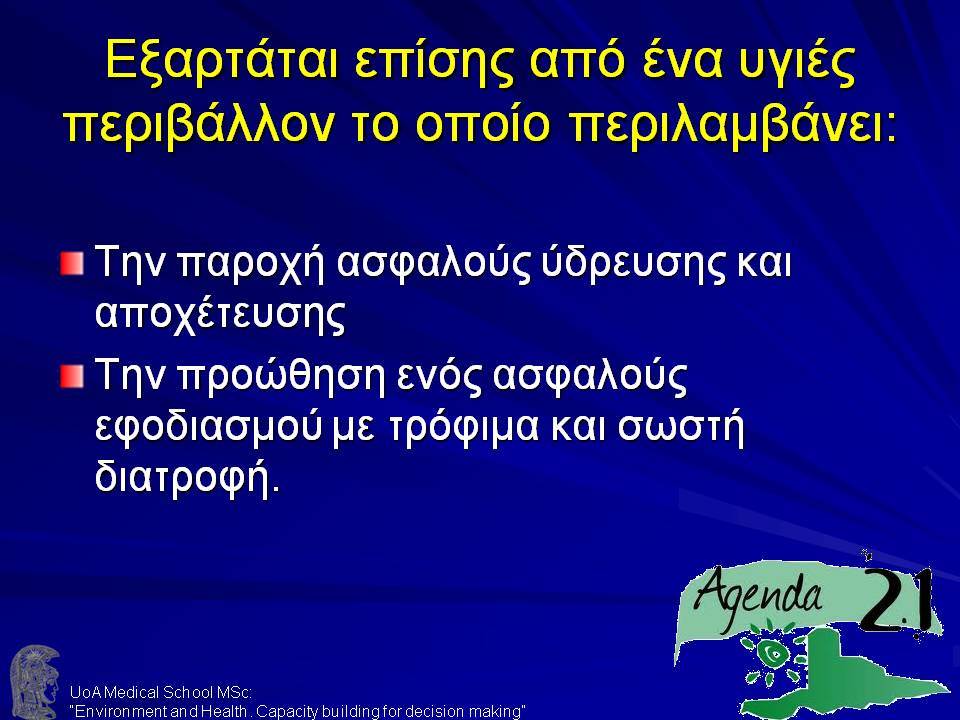 Εξαρτάται επίσης από ένα υγιές περιβάλλον το οποίο περιλαμβάνει:

Την παροχή ασφαλούς ύδρευσης και αποχέτευσης

Την προώθηση ενός ασφαλούς εφοδιασμού με τρόφιμα και σωστή διατροφή.

Agenda 21

UoA Medical School MSc:
"Environment and Health. Capacity building for decision making"